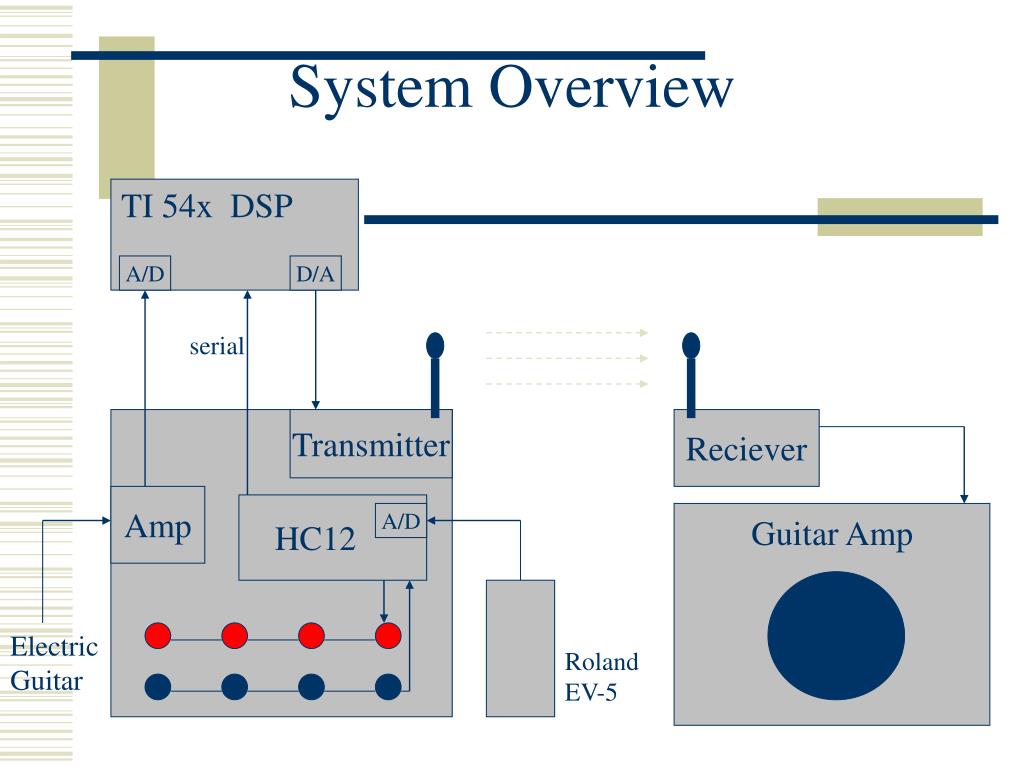 System Overview

TI 54x DSP

A/D

D/A

serial

Transmitter

Reciever

Amp

HC12

A/D

Guitar Amp

Electric Guitar

Roland EV-5